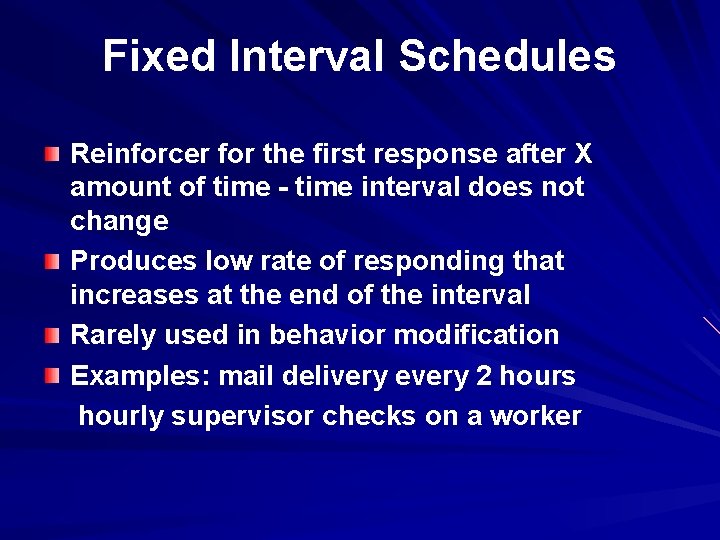 Fixed Interval Schedules

Reinforcer for the first response after X amount of time - time interval does not change

Produces low rate of responding that increases at the end of the interval

Rarely used in behavior modification

Examples: mail delivery every 2 hours
hourly supervisor checks on a worker